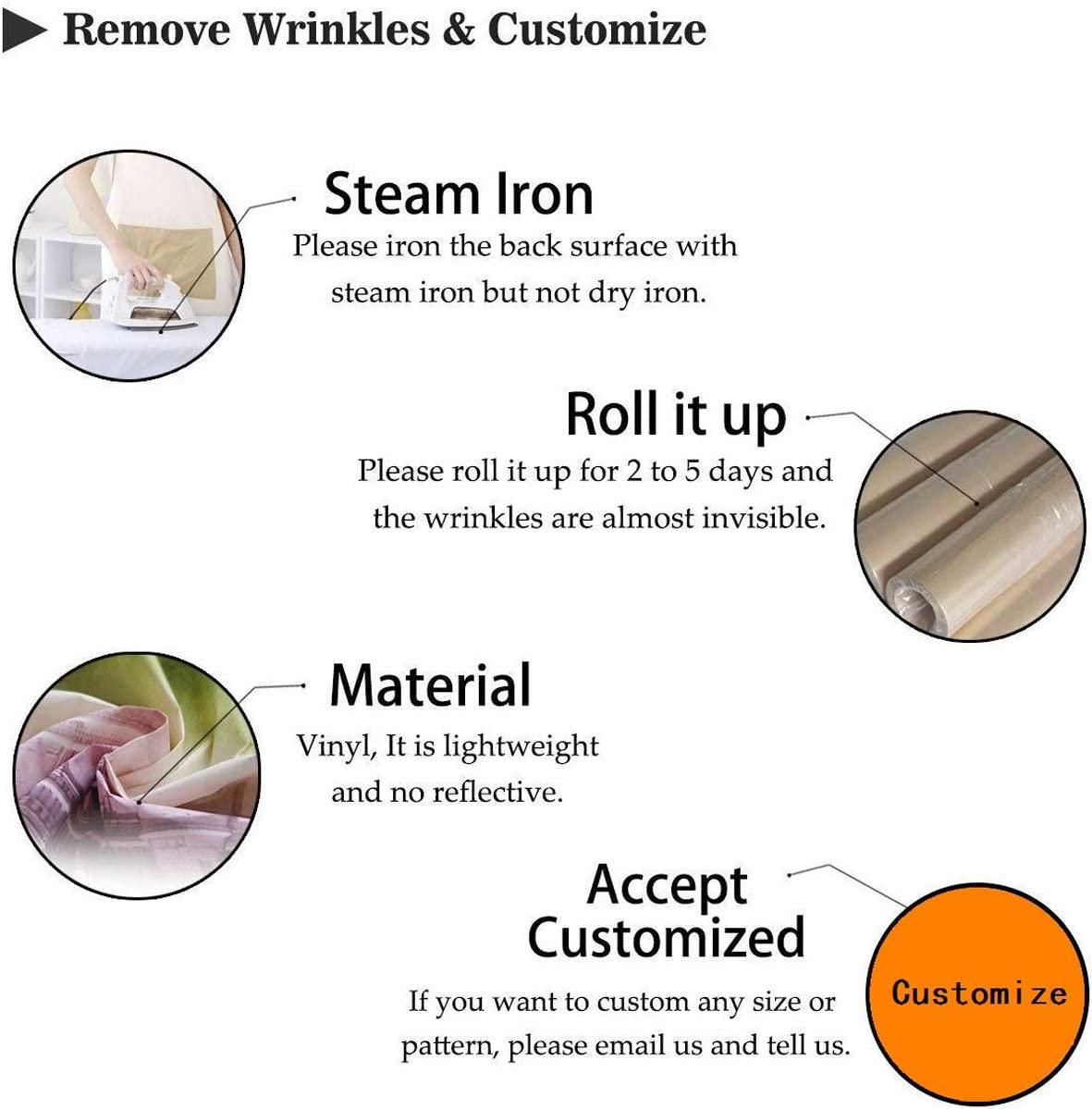 ▶ Remove Wrinkles & Customize

Steam Iron
Please iron the back surface with steam iron but not dry iron.

Roll it up
Please roll it up for 2 to 5 days and the wrinkles are almost invisible.

Material
Vinyl, It is lightweight and no reflective.

Accept Customized
If you want to custom any size or pattern, please email us and tell us.

Customize